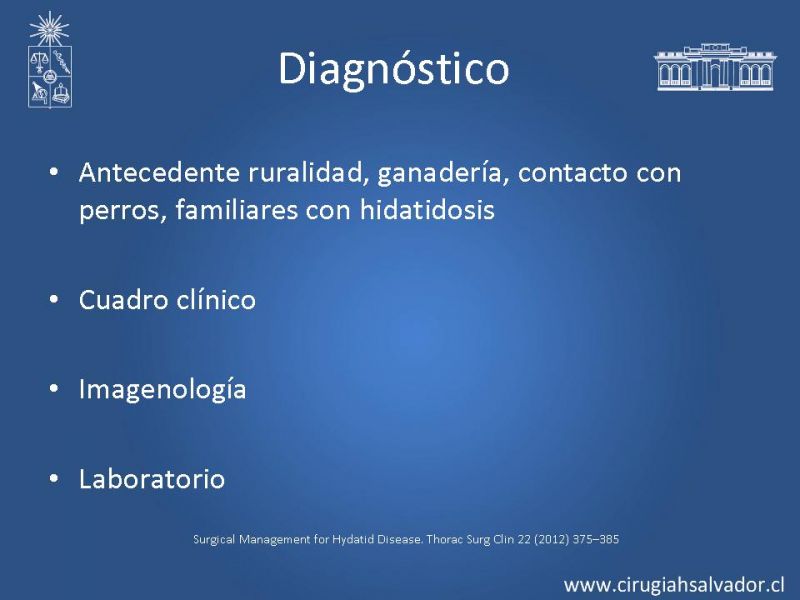 Diagnóstico

• Antecedente ruralidad, ganadería, contacto con perros, familiares con hidatidosis

• Cuadro clínico

• Imagenología

• Laboratorio

Surgical Management for Hydatid Disease. Thorac Surg Clin 22 (2012) 375–385

www.cirugiahsalvador.cl